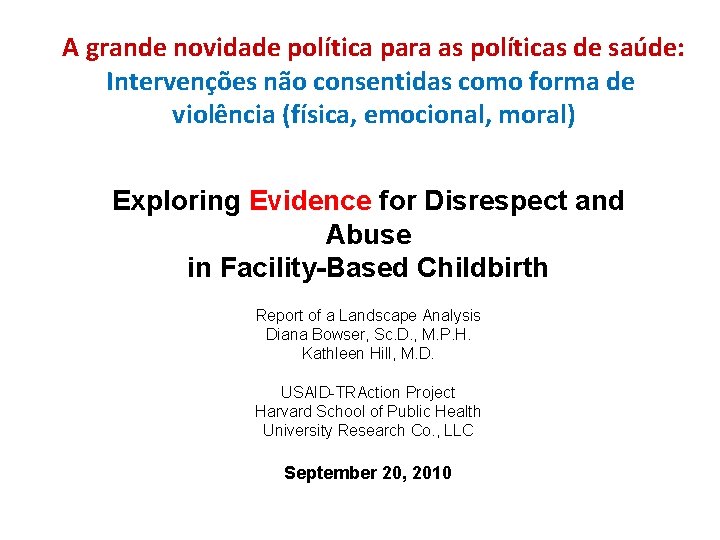 A grande novidade política para as políticas de saúde: Intervenções não consentidas como forma de violência (física, emocional, moral)

Exploring Evidence for Disrespect and Abuse in Facility-Based Childbirth

Report of a Landscape Analysis
Diana Bowser, Sc.D., M.P.H.
Kathleen Hill, M.D.

USAID-TRAction Project
Harvard School of Public Health
University Research Co., LLC

September 20, 2010